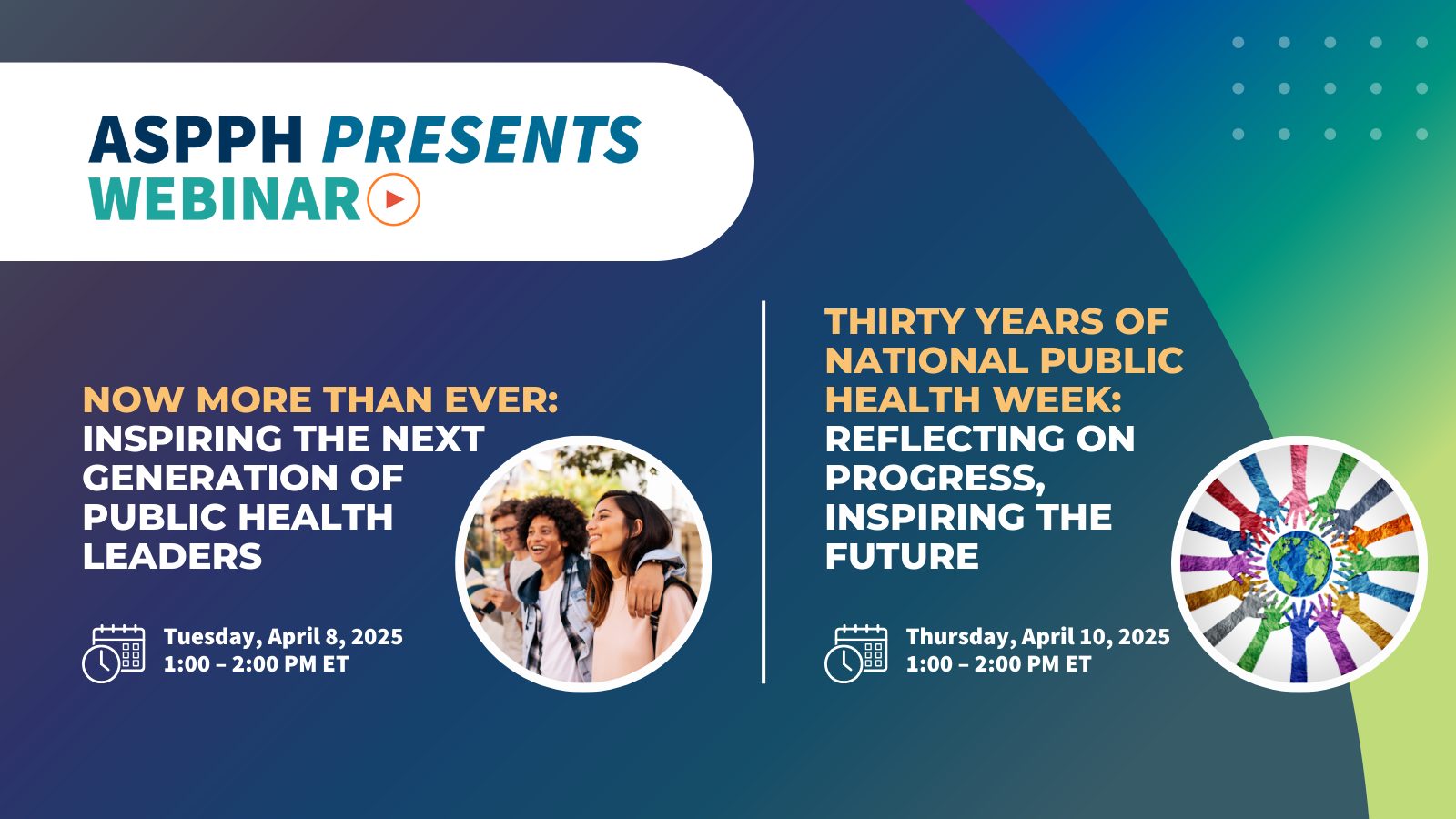 ASPPH PRESENTS
WEBINAR

NOW MORE THAN EVER: INSPIRING THE NEXT GENERATION OF PUBLIC HEALTH LEADERS

Tuesday, April 8, 2025
1:00 – 2:00 PM ET

THIRTY YEARS OF NATIONAL PUBLIC HEALTH WEEK: REFLECTING ON PROGRESS, INSPIRING THE FUTURE

Thursday, April 10, 2025
1:00 – 2:00 PM ET